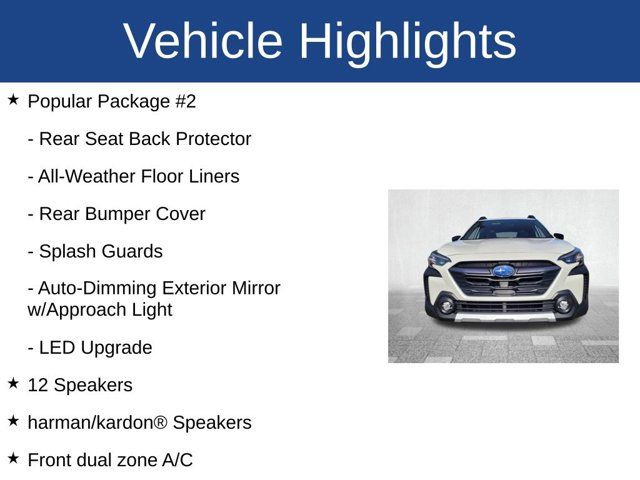 Vehicle Highlights

★ Popular Package #2

- Rear Seat Back Protector

- All-Weather Floor Liners

- Rear Bumper Cover

- Splash Guards

- Auto-Dimming Exterior Mirror w/Approach Light

- LED Upgrade

★ 12 Speakers

★ harman/kardon® Speakers

★ Front dual zone A/C